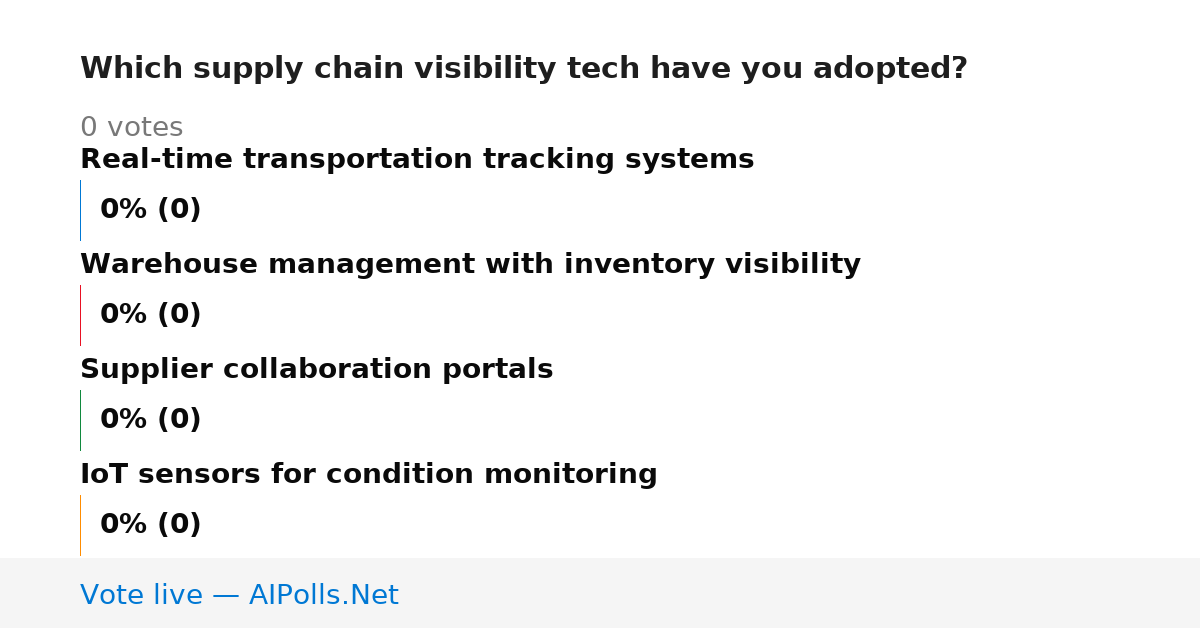 Which supply chain visibility tech have you adopted?

0 votes

Real-time transportation tracking systems

0% (0)

Warehouse management with inventory visibility

0% (0)

Supplier collaboration portals

0% (0)

IoT sensors for condition monitoring

0% (0)

Vote live — AIPolls.Net